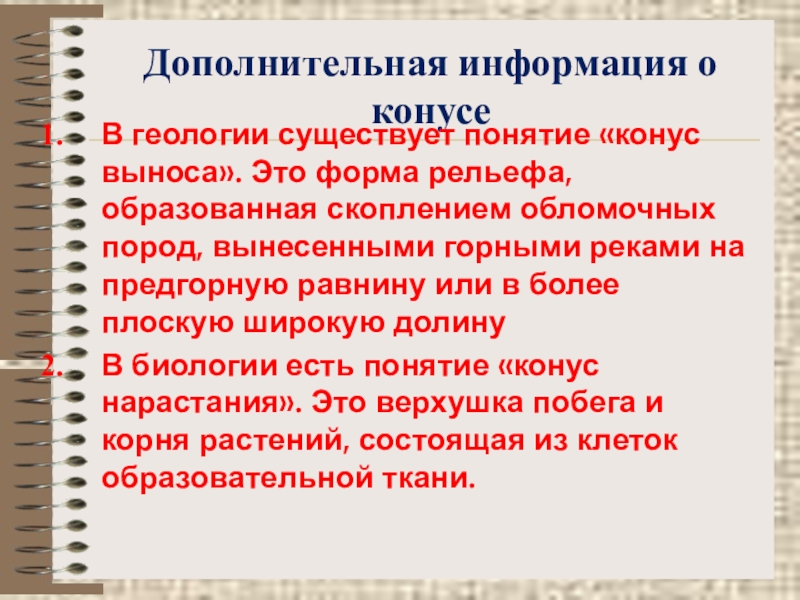 Дополнительная информация о конусе

1. В геологии существует понятие «конус выноса». Это форма рельефа, образованная скоплением обломочных пород, вынесенными горными реками на предгорную равнину или в более плоскую широкую долину

2. В биологии есть понятие «конус нарастания». Это верхушка побега и корня растений, состоящая из клеток образовательной ткани.